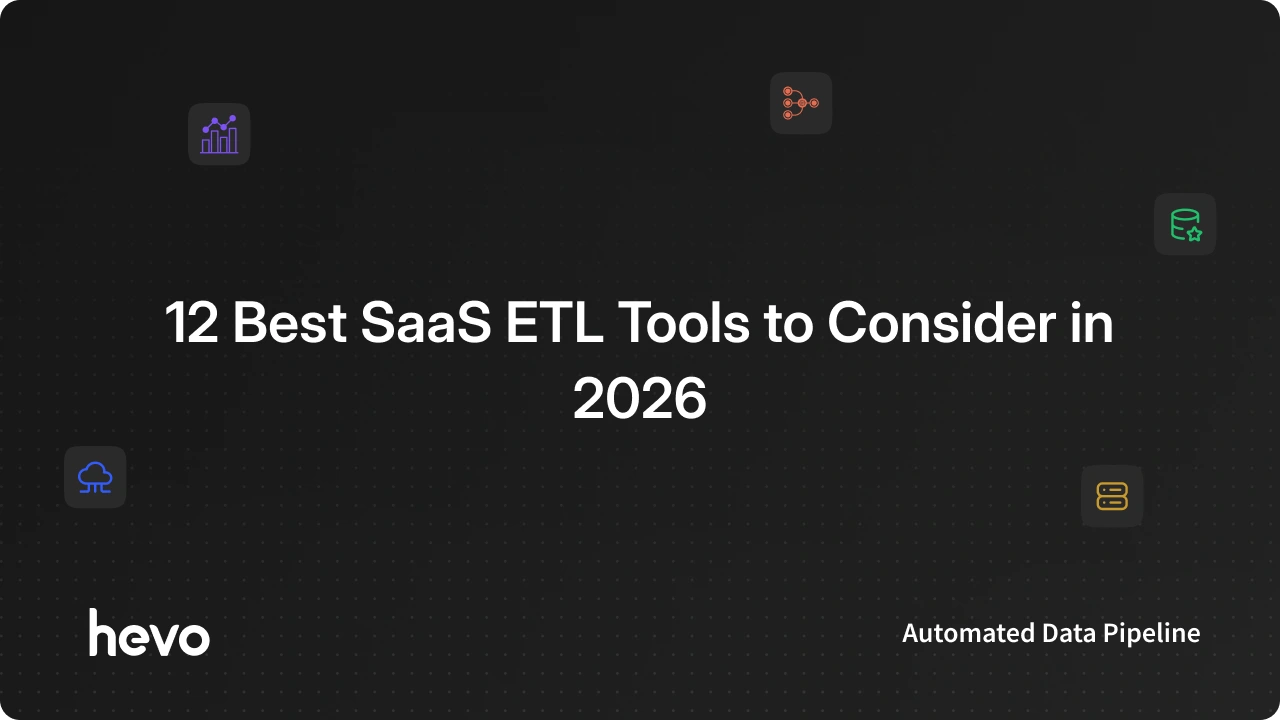 12 Best SaaS ETL Tools to Consider in 2026

hevo

Automated Data Pipeline